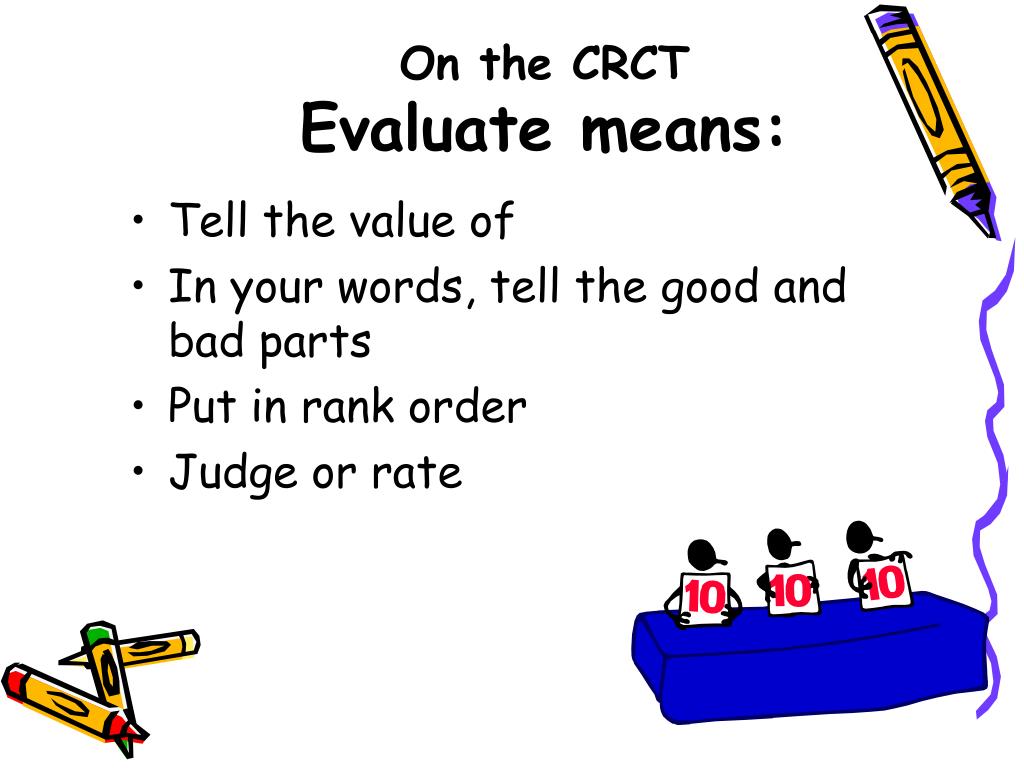 On the CRCT
Evaluate means:

• Tell the value of
• In your words, tell the good and bad parts
• Put in rank order
• Judge or rate

10 10 10